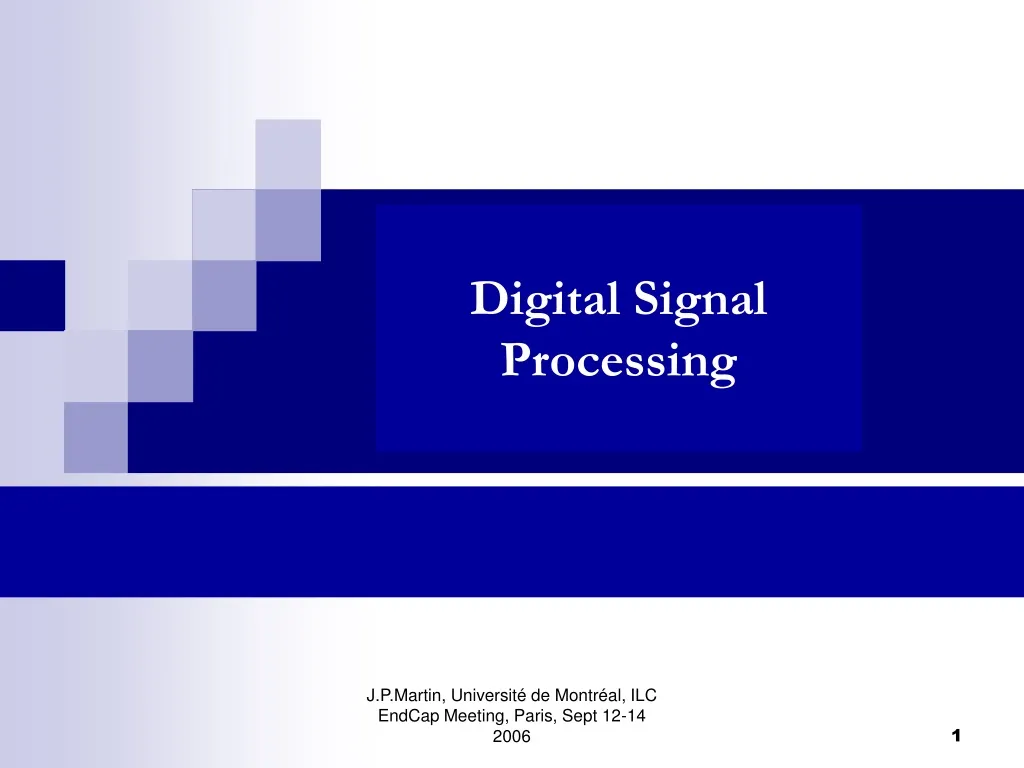 Digital Signal Processing

J.P.Martin, Université de Montréal, ILC EndCap Meeting, Paris, Sept 12-14 2006

1